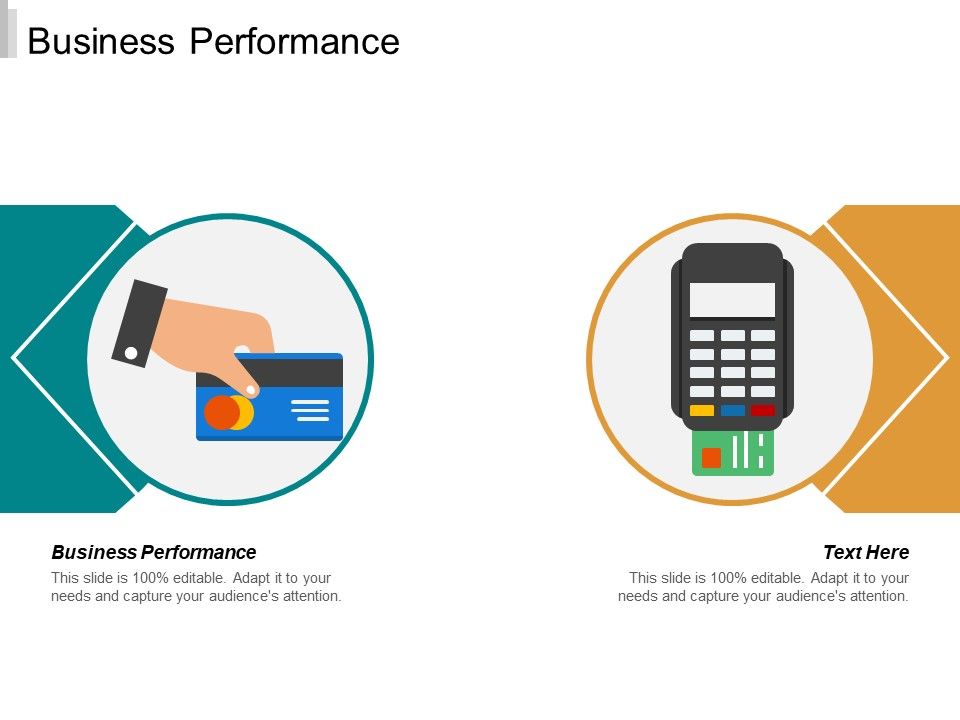 Business Performance

Business Performance

This slide is 100% editable. Adapt it to your needs and capture your audience's attention.

Text Here

This slide is 100% editable. Adapt it to your needs and capture your audience's attention.